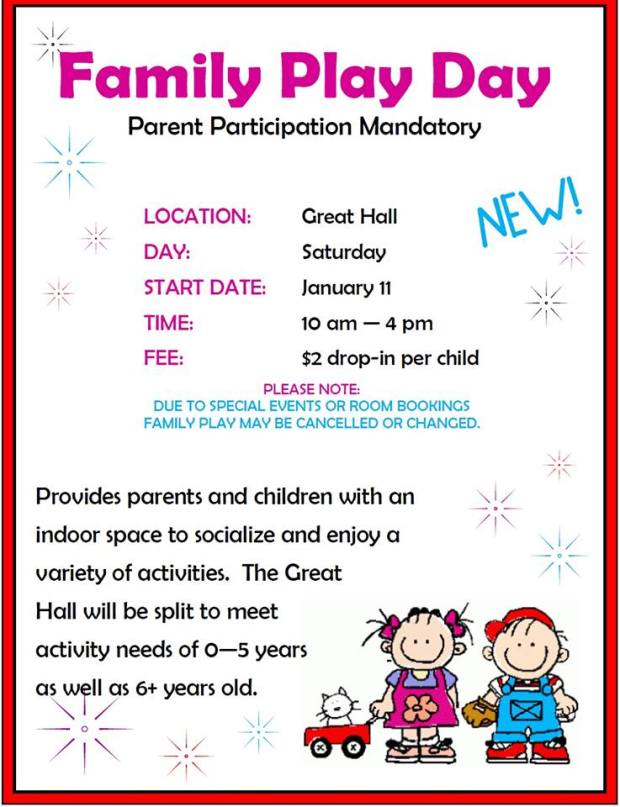 Family Play Day

Parent Participation Mandatory

NEW!

| | |
|---|---|
| LOCATION: | Great Hall |
| DAY: | Saturday |
| START DATE: | January 11 |
| TIME: | 10 am — 4 pm |
| FEE: | $2 drop-in per child |

PLEASE NOTE:
DUE TO SPECIAL EVENTS OR ROOM BOOKINGS FAMILY PLAY MAY BE CANCELLED OR CHANGED.

Provides parents and children with an indoor space to socialize and enjoy a variety of activities. The Great Hall will be split to meet activity needs of 0—5 years as well as 6+ years old.